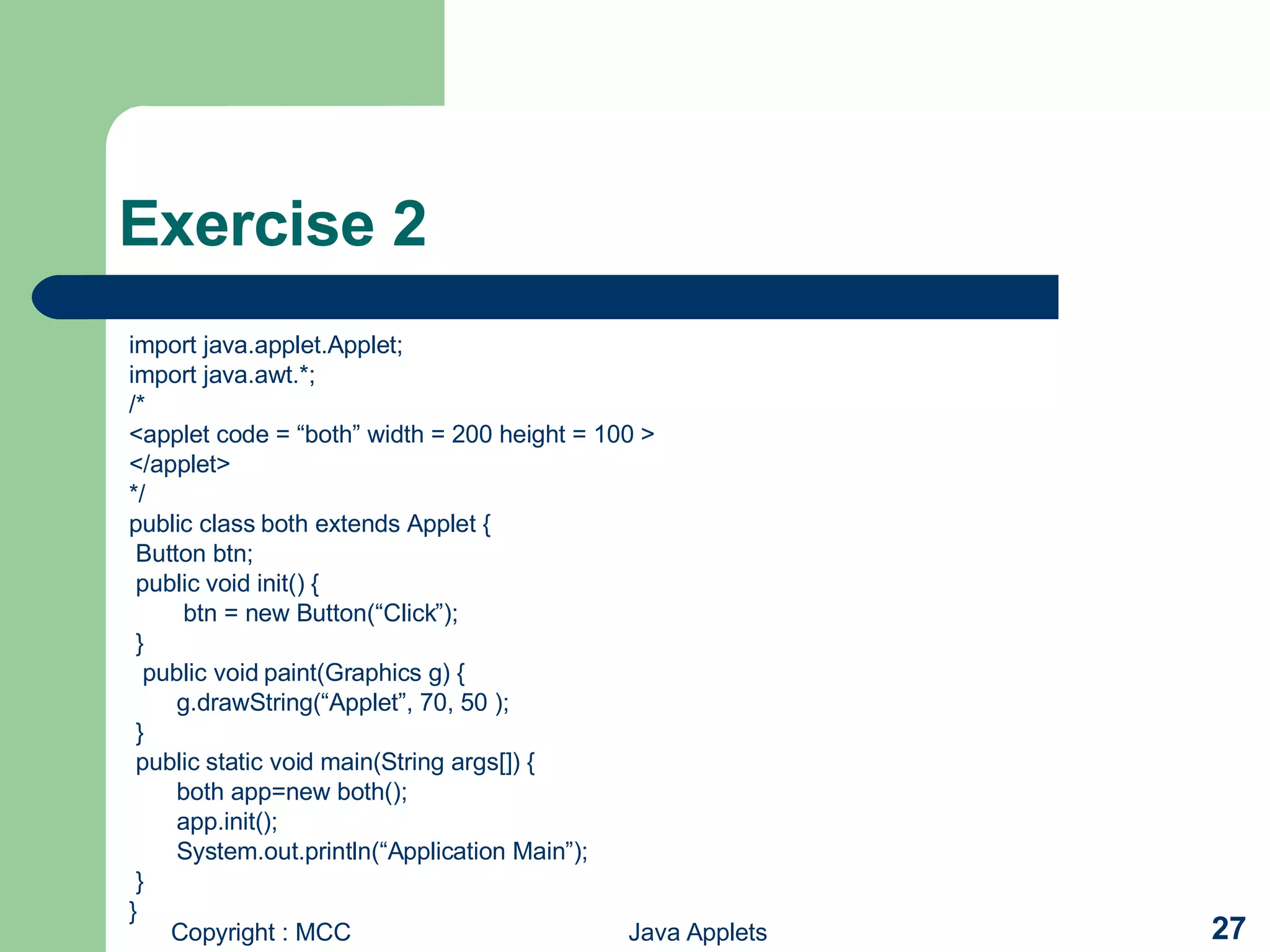 Exercise 2

import java.applet.Applet;
import java.awt.*;
/*
<applet code = “both” width = 200 height = 100 >
</applet>
*/
public class both extends Applet {
Button btn;
public void init() {
btn = new Button(“Click”);
}
public void paint(Graphics g) {
g.drawString(“Applet”, 70, 50 );
}
public static void main(String args[]) {
both app=new both();
app.init();
System.out.println(“Application Main”);
}
}

Copyright : MCC

Java Applets

27